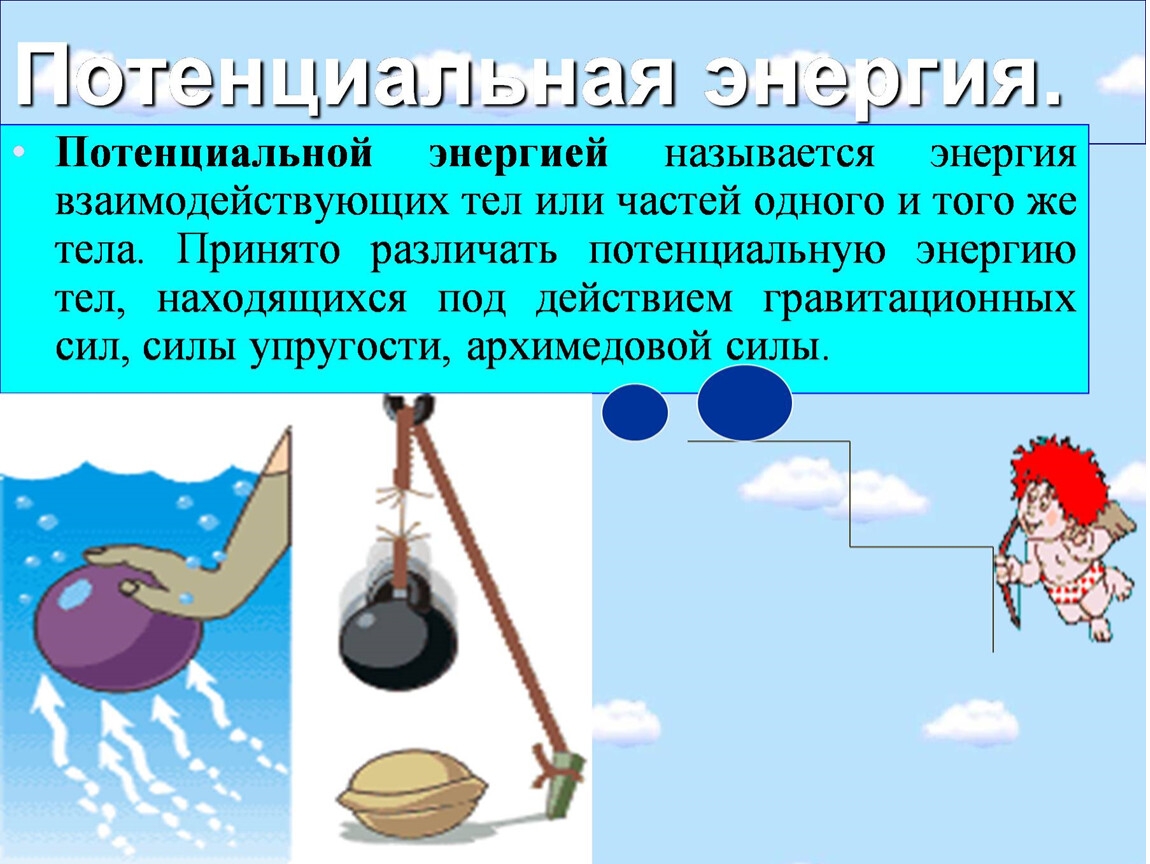 Потенциальная энергия.

• Потенциальной энергией называется энергия взаимодействующих тел или частей одного и того же тела. Принято различать потенциальную энергию тел, находящихся под действием гравитационных сил, силы упругости, архимедовой силы.